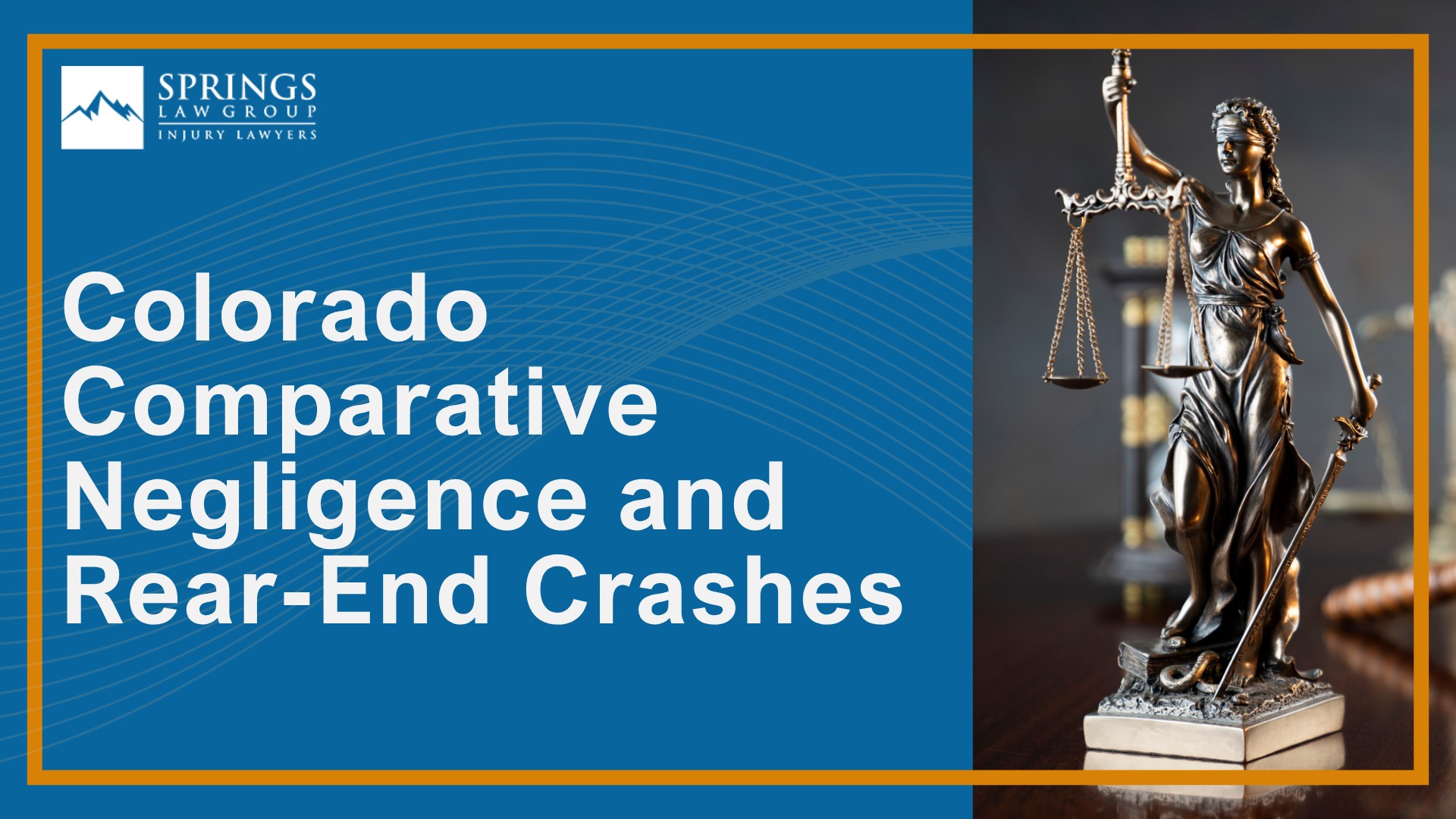 SPRINGS
LAW GROUP
INJURY LAWYERS

Colorado Comparative Negligence and Rear-End Crashes